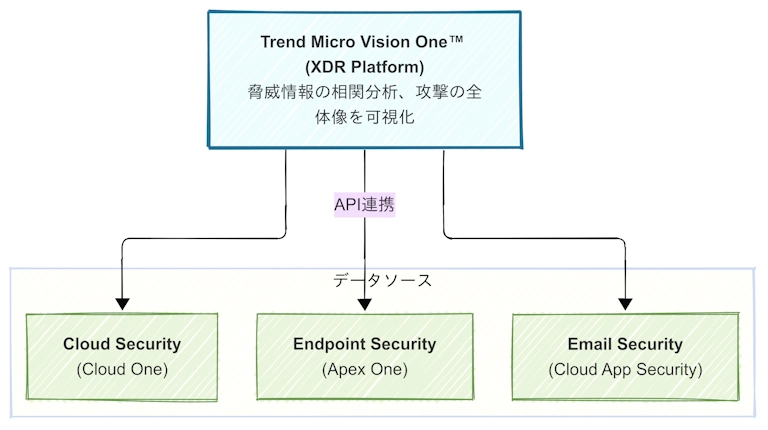 Trend Micro Vision One™
(XDR Platform)
脅威情報の相関分析、攻撃の全体像を可視化

API連携

データソース

Cloud Security
(Cloud One)

Endpoint Security
(Apex One)

Email Security
(Cloud App Security)